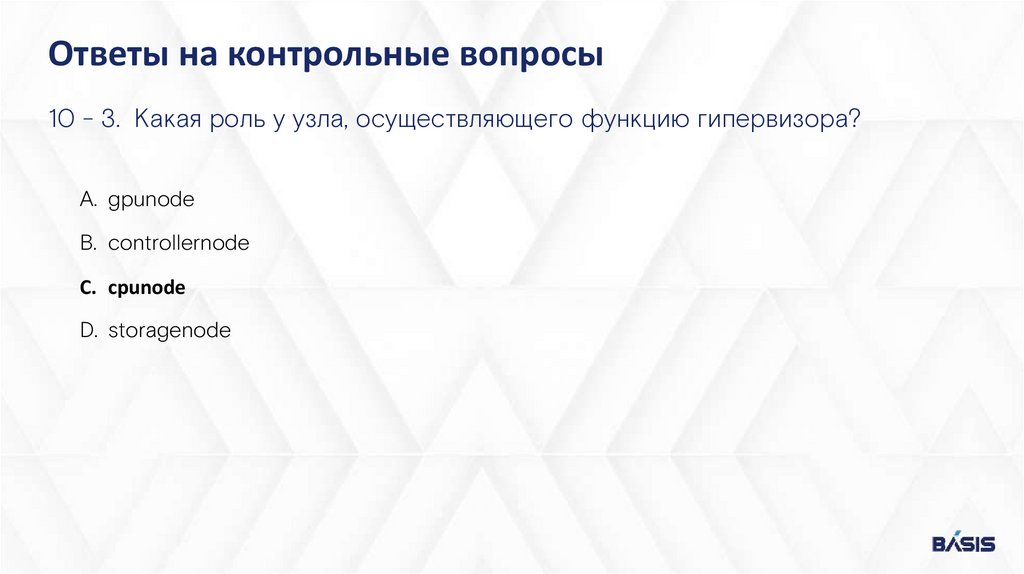 Ответы на контрольные вопросы

10 - 3. Какая роль у узла, осуществляющего функцию гипервизора?

A. gpunode

B. controllernode

C. cpunode

D. storagenode

BASIS